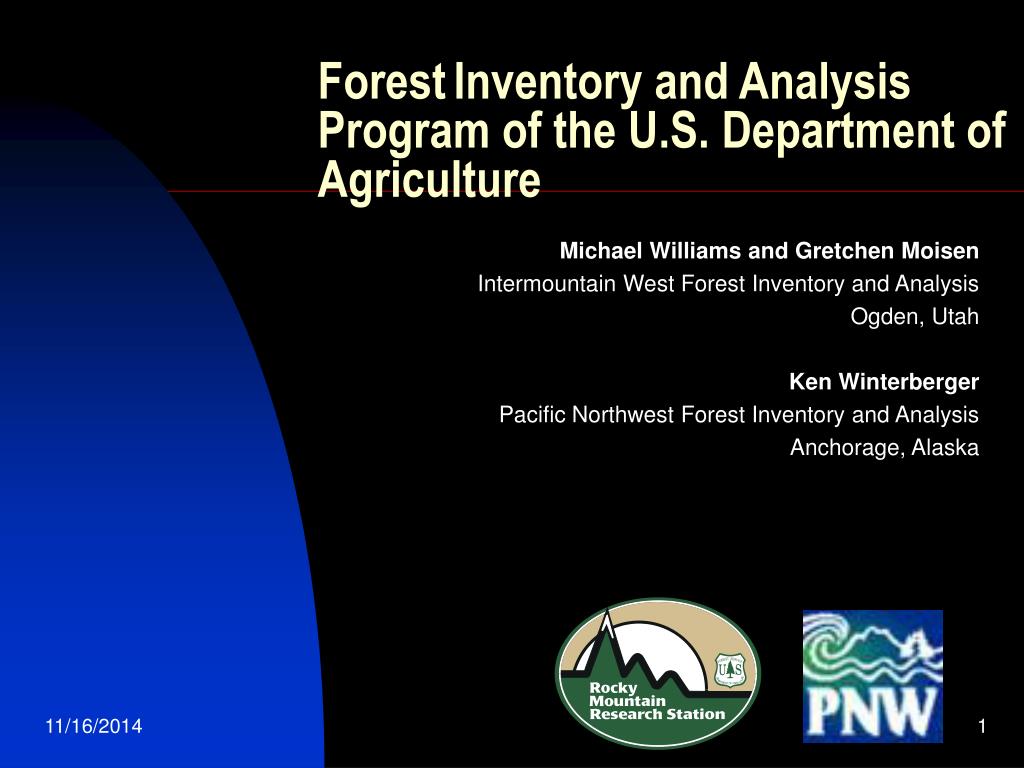 Forest Inventory and Analysis Program of the U.S. Department of Agriculture

Michael Williams and Gretchen Moisen
Intermountain West Forest Inventory and Analysis
Ogden, Utah

Ken Winterberger
Pacific Northwest Forest Inventory and Analysis
Anchorage, Alaska

Rocky Mountain Research Station

US

PNW

11/16/2014

1